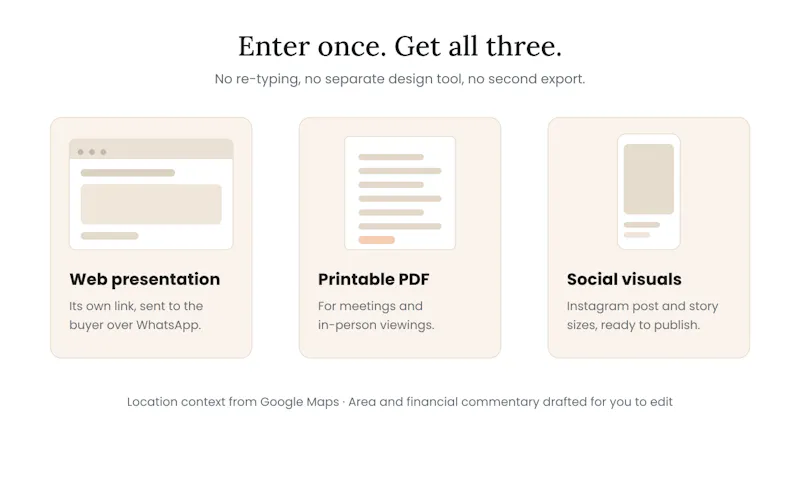 Enter once. Get all three.

No re-typing, no separate design tool, no second export.

Web presentation

Its own link, sent to the buyer over WhatsApp.

Printable PDF

For meetings and in-person viewings.

Social visuals

Instagram post and story sizes, ready to publish.

Location context from Google Maps · Area and financial commentary drafted for you to edit